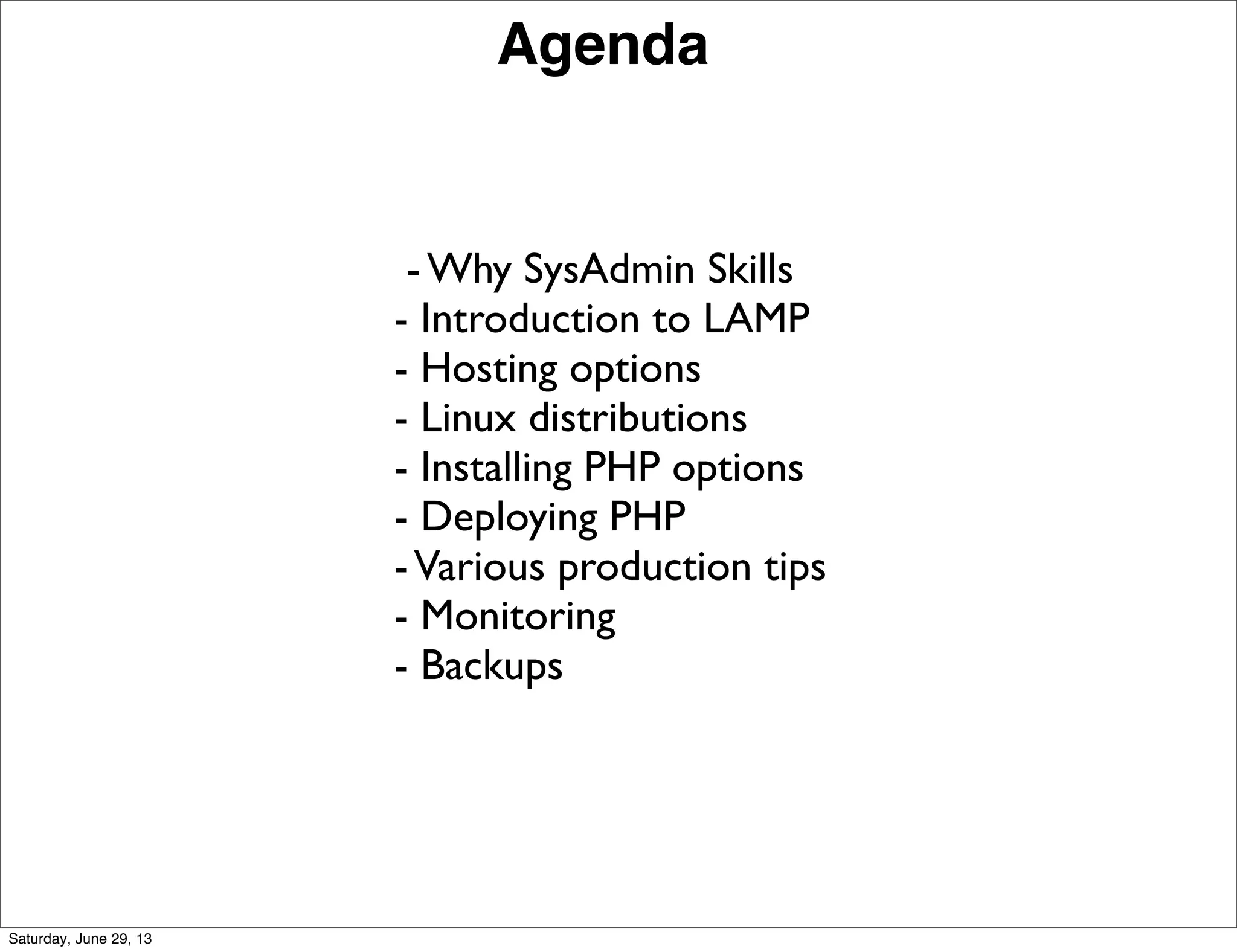 Agenda

- Why SysAdmin Skills
- Introduction to LAMP
- Hosting options
- Linux distributions
- Installing PHP options
- Deploying PHP
- Various production tips
- Monitoring
- Backups

Saturday, June 29, 13